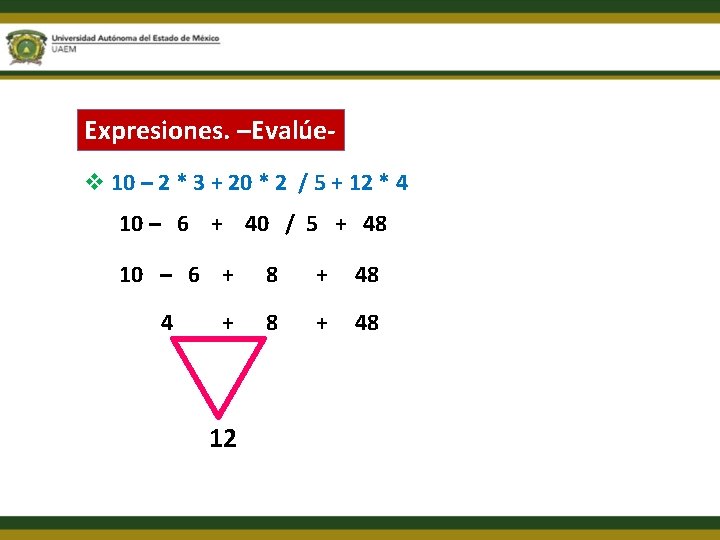 Universidad Autónoma del Estado de México
UAEM

Expresiones. –Evalúe-

❖ 10 – 2 * 3 + 20 * 2 / 5 + 12 * 4

10 – 6 + 40 / 5 + 48

10 – 6 + 8 + 48

4 + 8 + 48

12